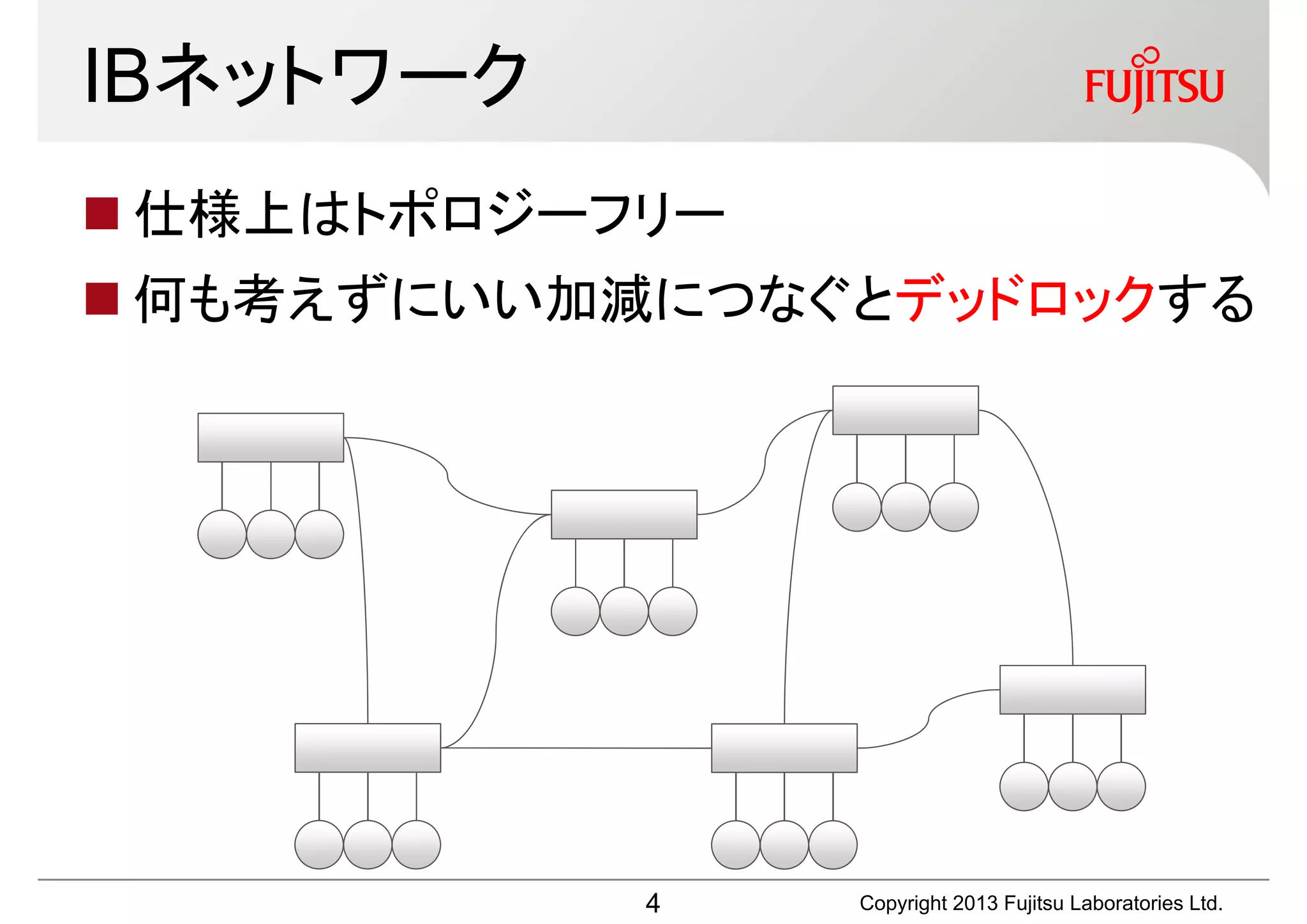 IBネットワーク

FUJITSU

■ 仕様上はトポロジーフリー

■ 何も考えずにいい加減につなぐとデッドロックする

4

Copyright 2013 Fujitsu Laboratories Ltd.